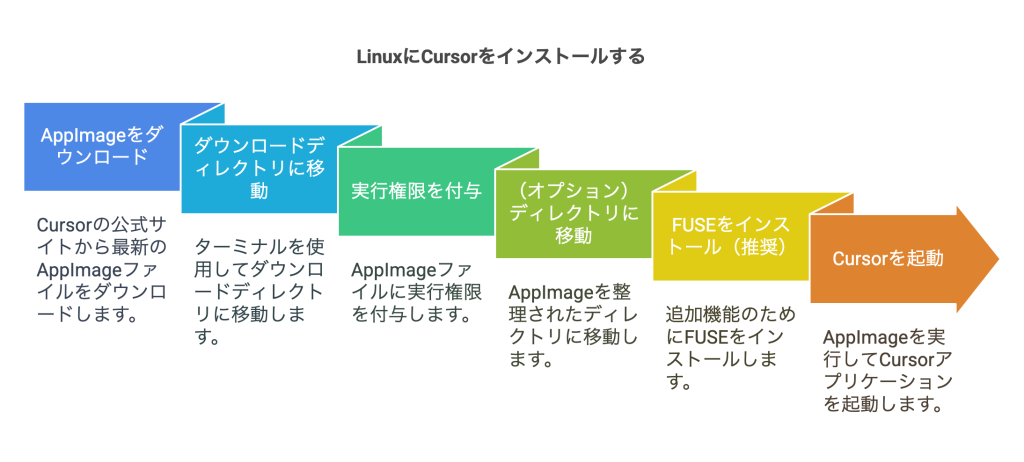 LinuxにCursorをインストールする

AppImageをダウンロード

Cursorの公式サイトから最新のAppImageファイルをダウンロードします。

ダウンロードディレクトリに移動

ターミナルを使用してダウンロードディレクトリに移動します。

実行権限を付与

AppImageファイルに実行権限を付与します。

（オプション）ディレクトリに移動

AppImageを整理されたディレクトリに移動します。

FUSEをインストール（推奨）

追加機能のためにFUSEをインストールします。

Cursorを起動

AppImageを実行してCursorアプリケーションを起動します。